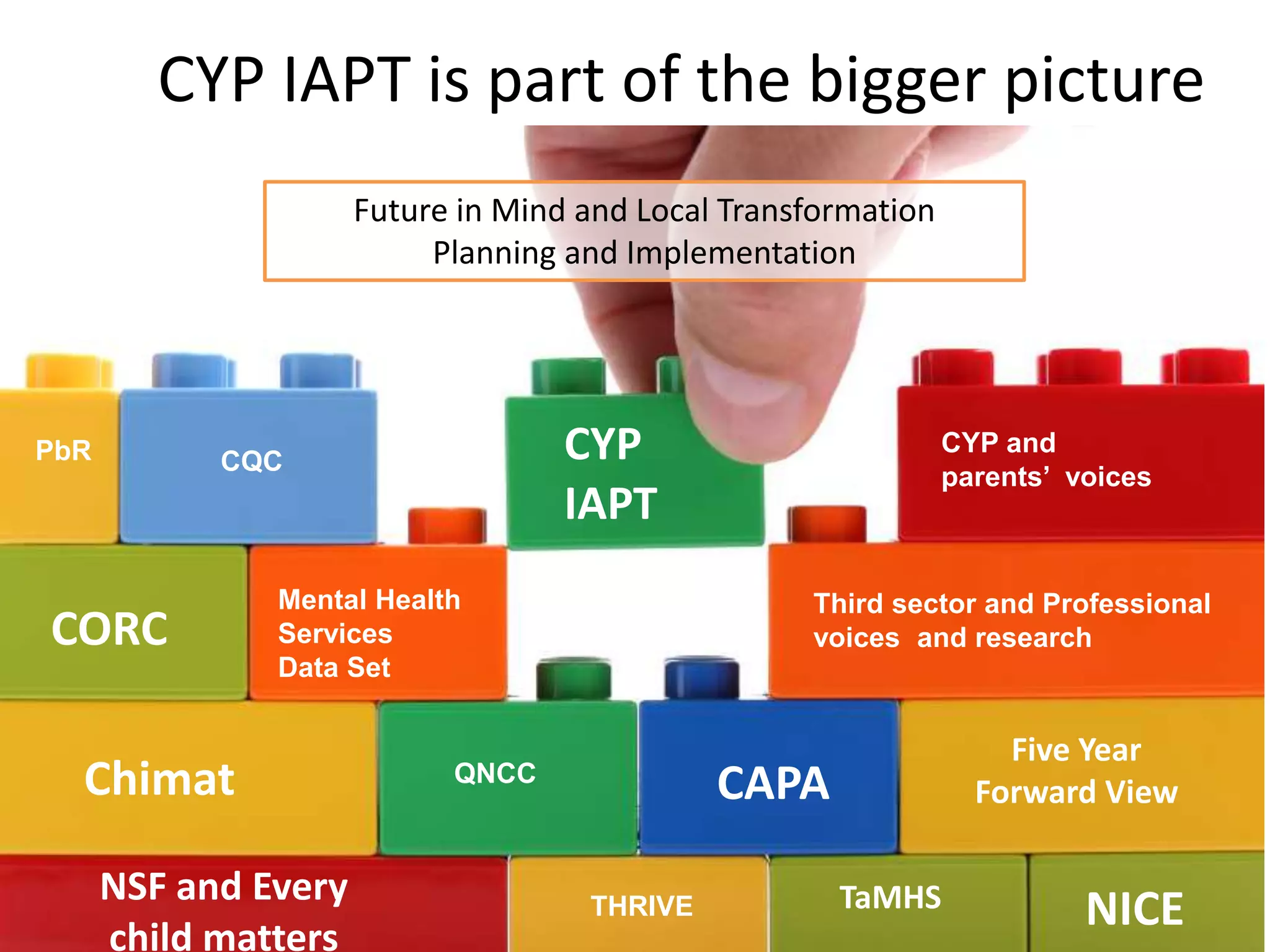 CYP IAPT is part of the bigger picture

Future in Mind and Local Transformation Planning and Implementation

PbR

CQC

CYP IAPT

CYP and parents' voices

CORC

Mental Health Services Data Set

Third sector and Professional voices and research

Chimat

QNCC

CAPA

Five Year Forward View

NSF and Every child matters

THRIVE

TaMHS

NICE